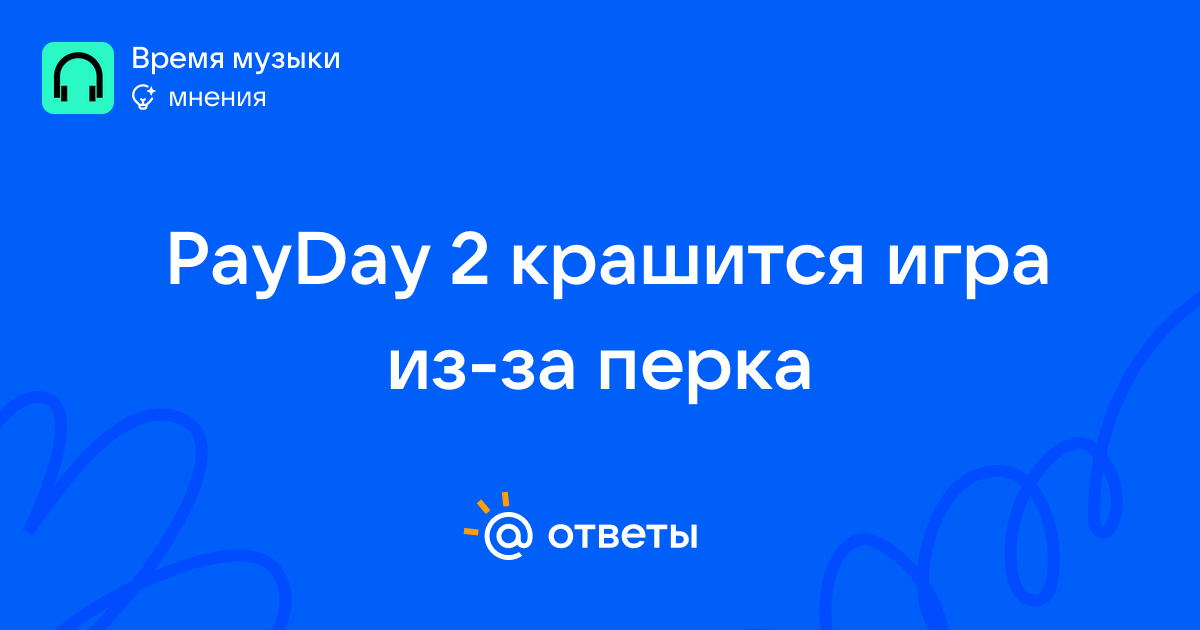 Время музыки
мнения

PayDay 2 крашится игра из-за перка

@ ответы